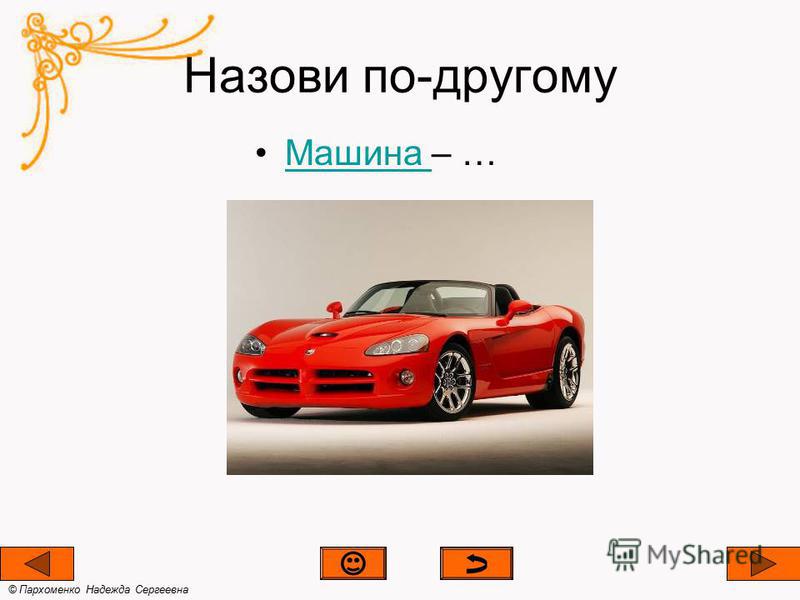 Назови по-другому

• Машина – …

MyShared

© Пархоменко Надежда Сергеевна